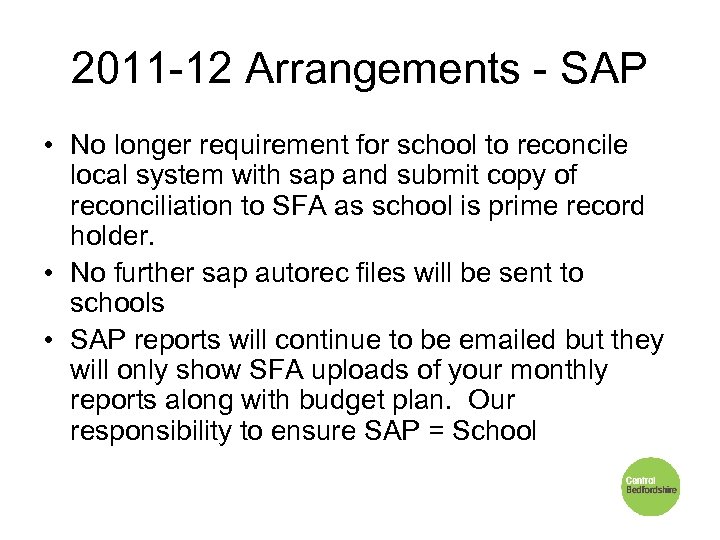 2011-12 Arrangements - SAP

• No longer requirement for school to reconcile local system with sap and submit copy of reconciliation to SFA as school is prime record holder.
• No further sap autorec files will be sent to schools
• SAP reports will continue to be emailed but they will only show SFA uploads of your monthly reports along with budget plan. Our responsibility to ensure SAP = School

Central Bedfordshire